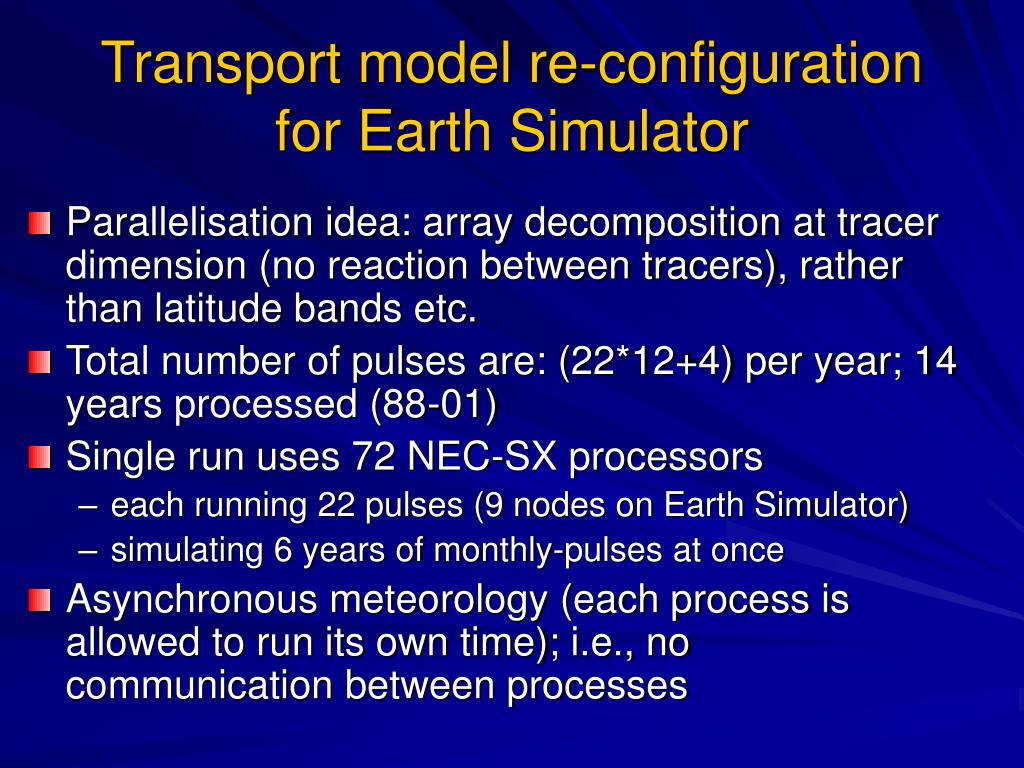 Transport model re-configuration for Earth Simulator

Parallelisation idea: array decomposition at tracer dimension (no reaction between tracers), rather than latitude bands etc.

Total number of pulses are: (22*12+4) per year; 14 years processed (88-01)

Single run uses 72 NEC-SX processors

– each running 22 pulses (9 nodes on Earth Simulator)

– simulating 6 years of monthly-pulses at once

Asynchronous meteorology (each process is allowed to run its own time); i.e., no communication between processes